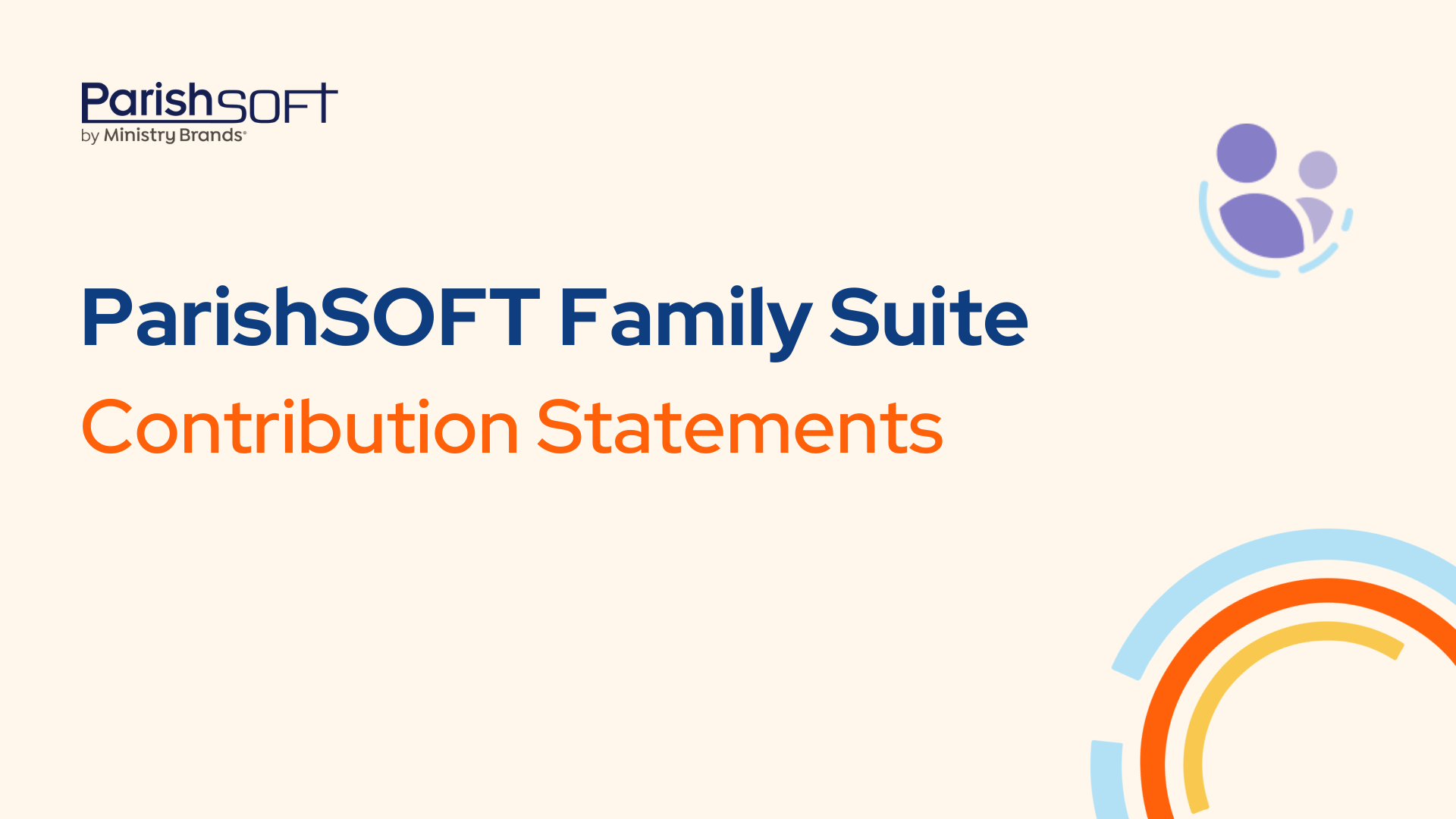 ParishSOFT
by Ministry Brands®

ParishSOFT Family Suite

Contribution Statements